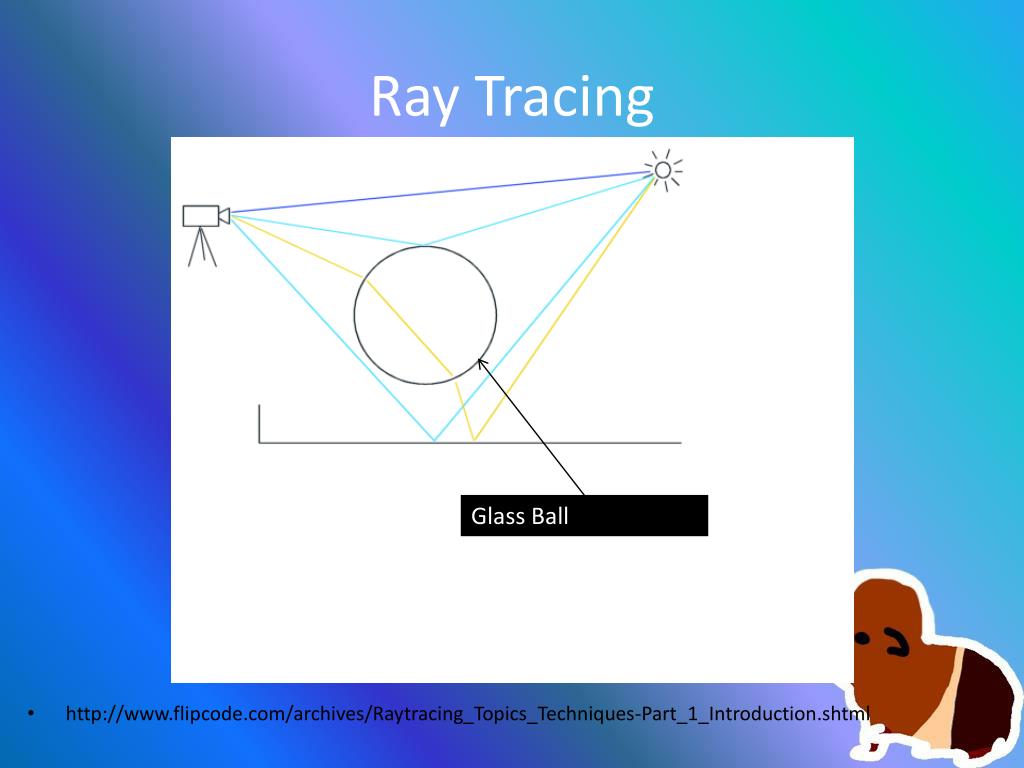 Ray Tracing

Glass Ball

• http://www.flipcode.com/archives/Raytracing_Topics_Techniques-Part_1_Introduction.shtml